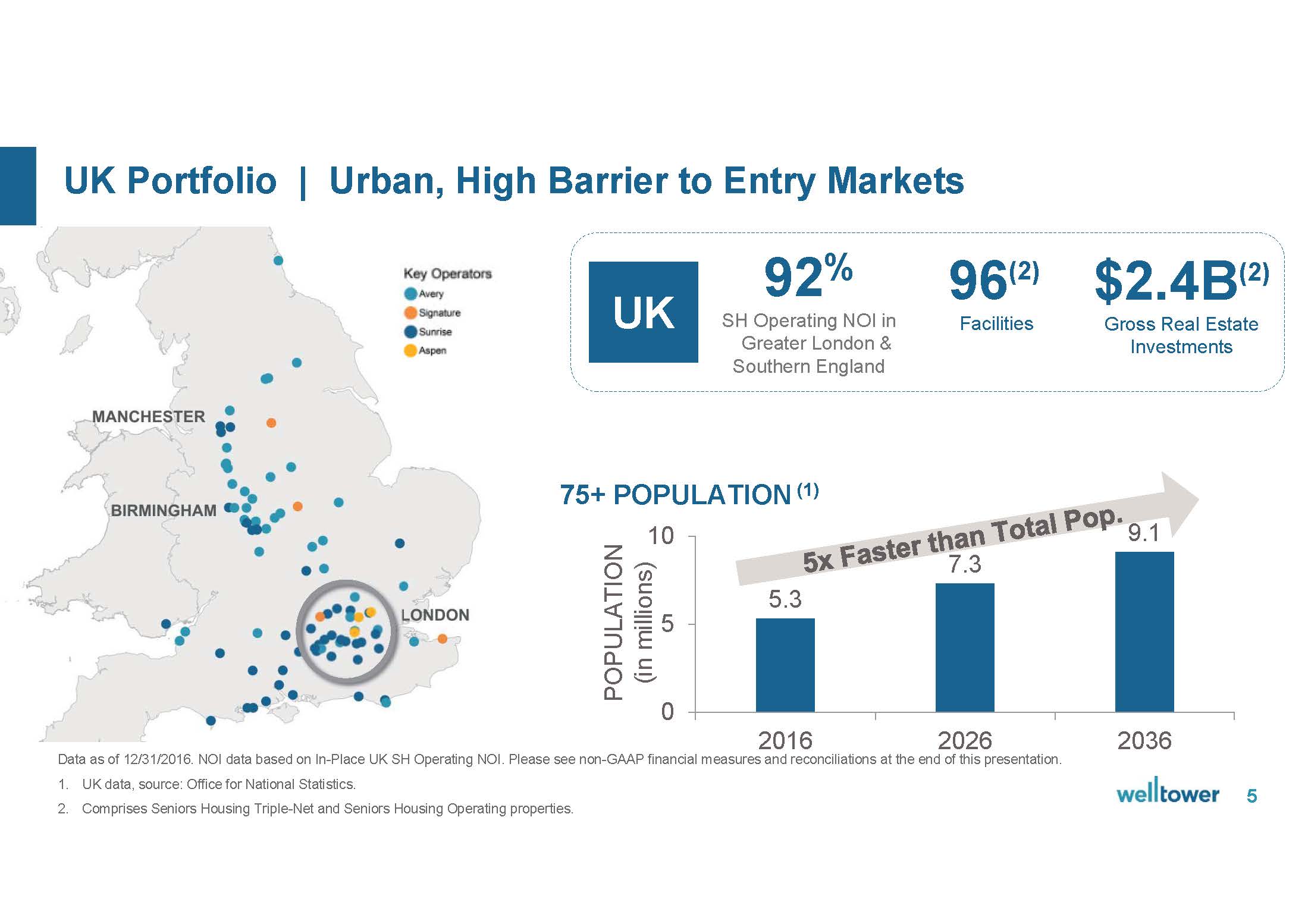 UK Portfolio | Urban, High Barrier to Entry Markets

Key Operators
Avery
Signature
Sunrise
Aspen

MANCHESTER

BIRMINGHAM

LONDON

UK

92%
SH Operating NOI in Greater London & Southern England

96$^{(2)}$
Facilities

$2.4B$^{(2)}$
Gross Real Estate Investments

75+ POPULATION $^{(1)}$

5x Faster than Total Pop.

POPULATION (in millions)

10
5
0

5.3
7.3
9.1

2016
2026
2036

Data as of 12/31/2016. NOI data based on In-Place UK SH Operating NOI. Please see non-GAAP financial measures and reconciliations at the end of this presentation.

1. UK data, source: Office for National Statistics.

2. Comprises Seniors Housing Triple-Net and Seniors Housing Operating properties.

welltower 5